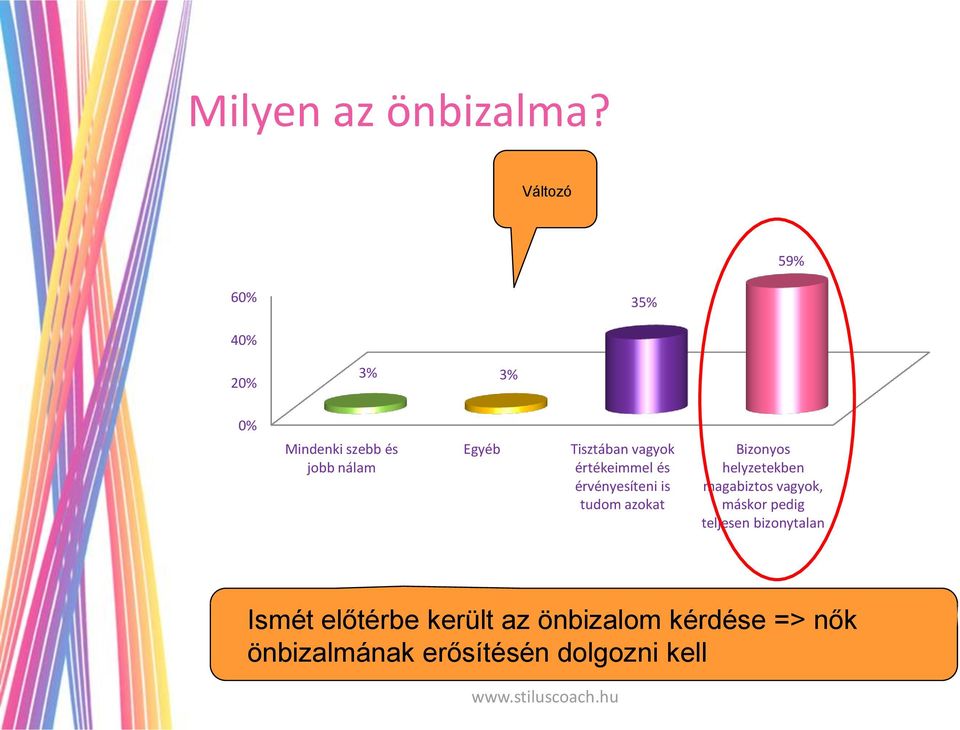 Milyen az önbizalma?

Változó

60%
40%
20%
0%

3%
3%
35%
59%

Mindenki szebb és jobb nálam

Egyéb

Tisztában vagyok értékeimmel és érvényesíteni is tudom azokat

Bizonyos helyzetekben magabiztos vagyok, máskor pedig teljesen bizonytalan

Ismét előtérbe került az önbizalom kérdése => nők önbizalmának erősítésén dolgozni kell

www.stiluscoach.hu